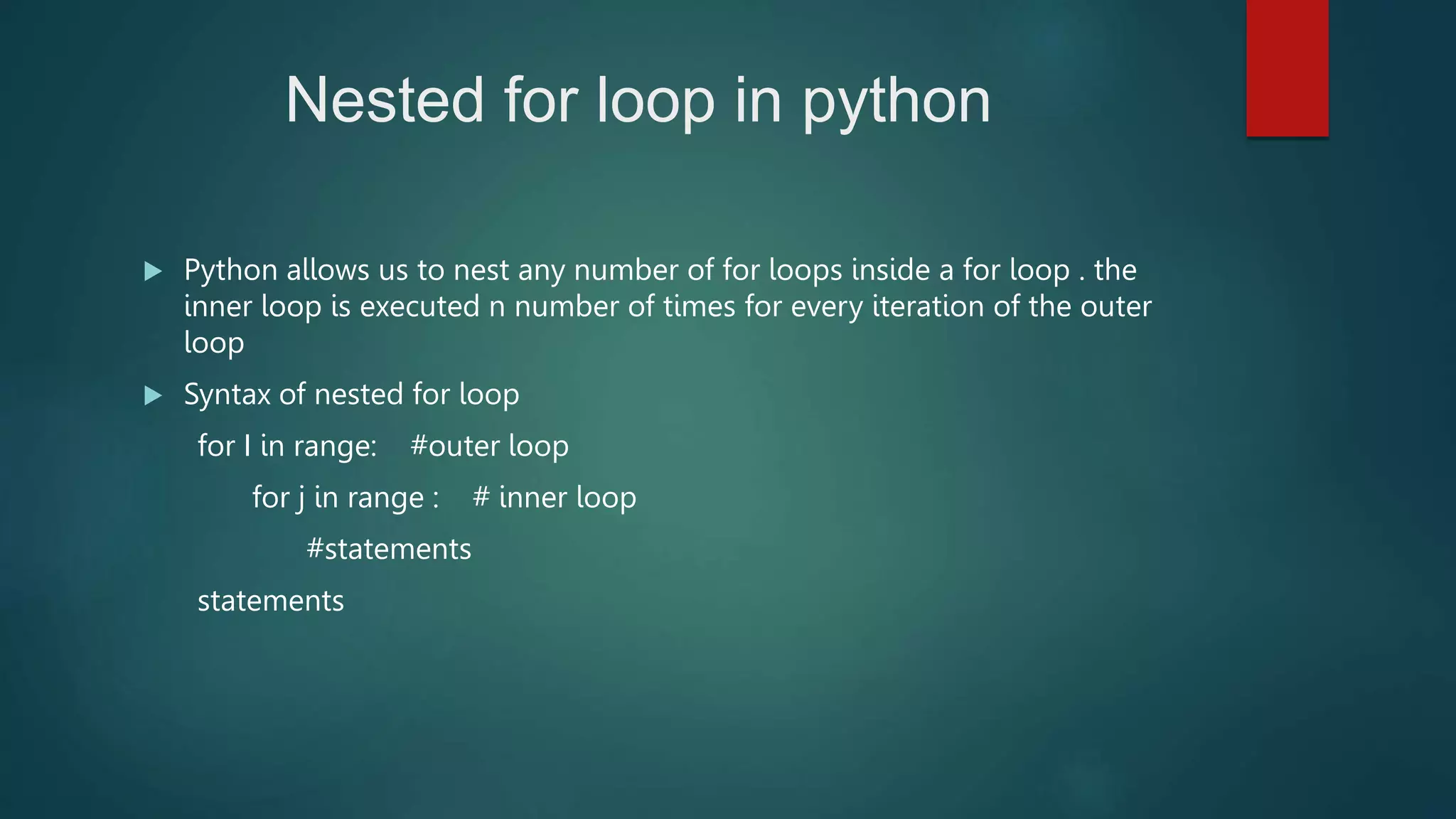 Nested for loop in python

Python allows us to nest any number of for loops inside a for loop . the inner loop is executed n number of times for every iteration of the outer loop

Syntax of nested for loop

for I in range: #outer loop

for j in range : # inner loop

#statements

statements